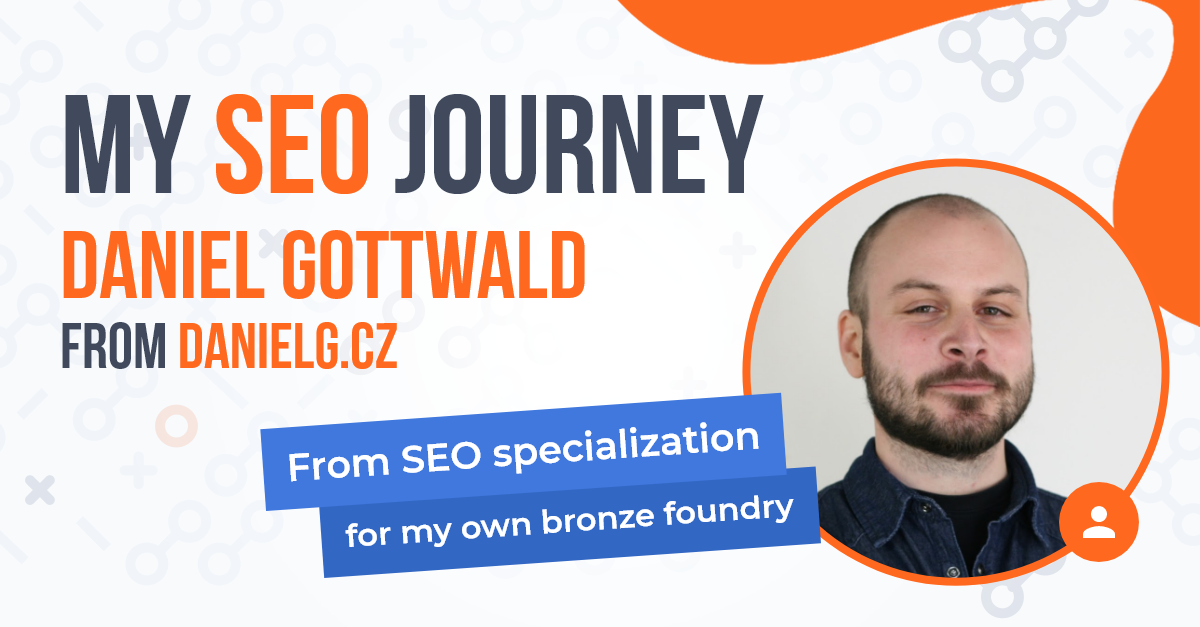 MY SEO JOURNEY
DANIEL GOTTWALD
FROM DANIELG.CZ

From SEO specialization
for my own bronze foundry